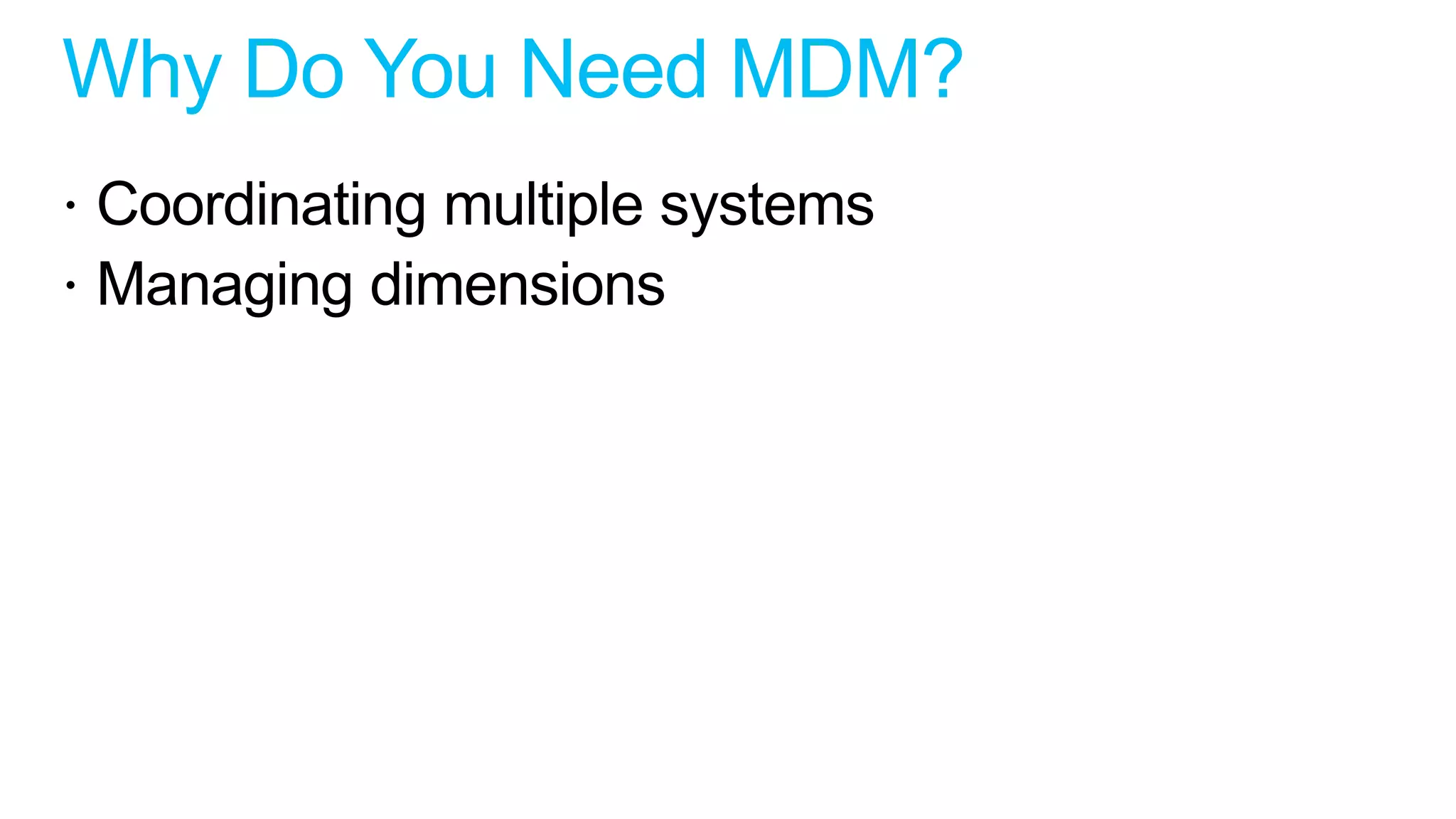 Why Do You Need MDM?

· Coordinating multiple systems
· Managing dimensions